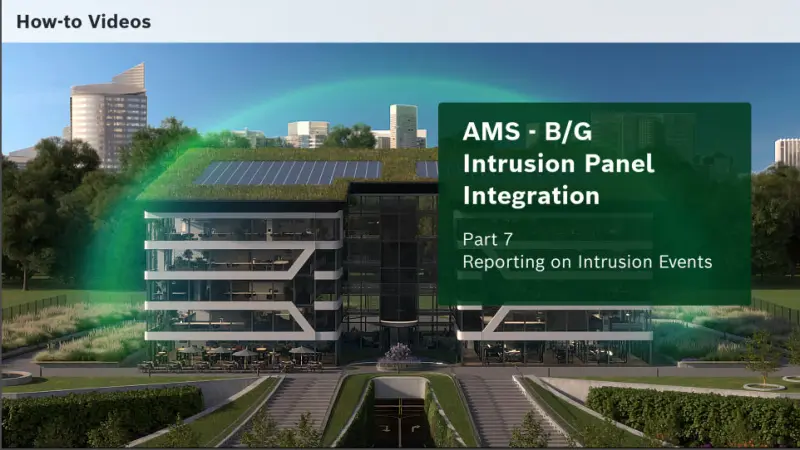 How-to Videos

AMS - B/G Intrusion Panel Integration

Part 7
Reporting on Intrusion Events